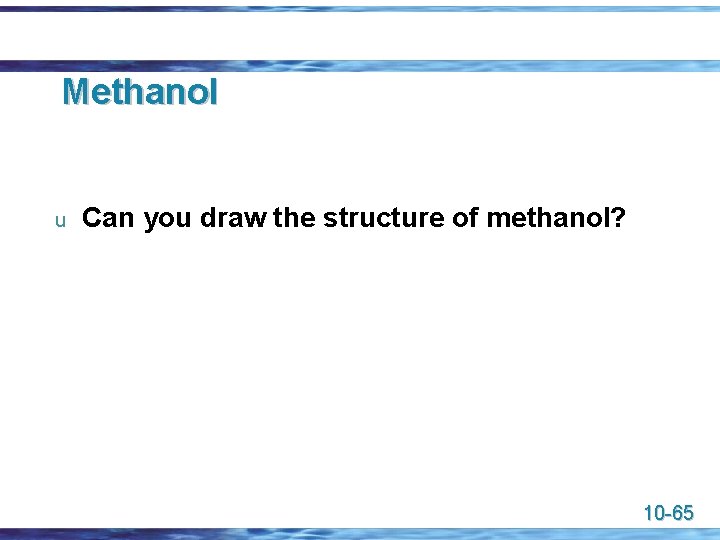 Methanol

u Can you draw the structure of methanol?

10-65